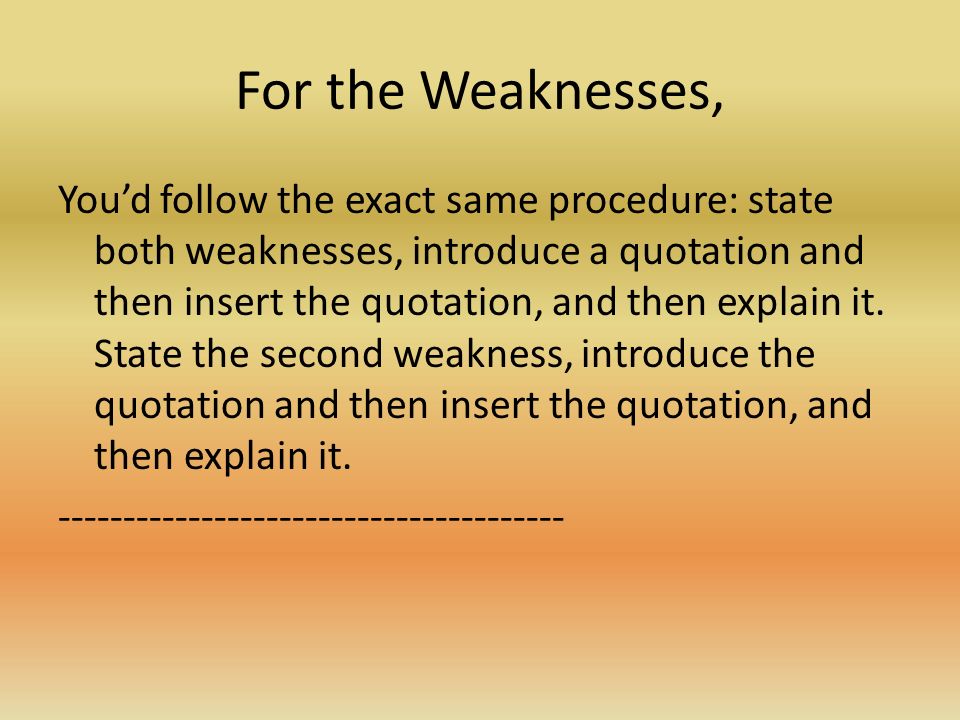 For the Weaknesses,

You’d follow the exact same procedure: state both weaknesses, introduce a quotation and then insert the quotation, and then explain it. State the second weakness, introduce the quotation and then insert the quotation, and then explain it.

-------------------------------------